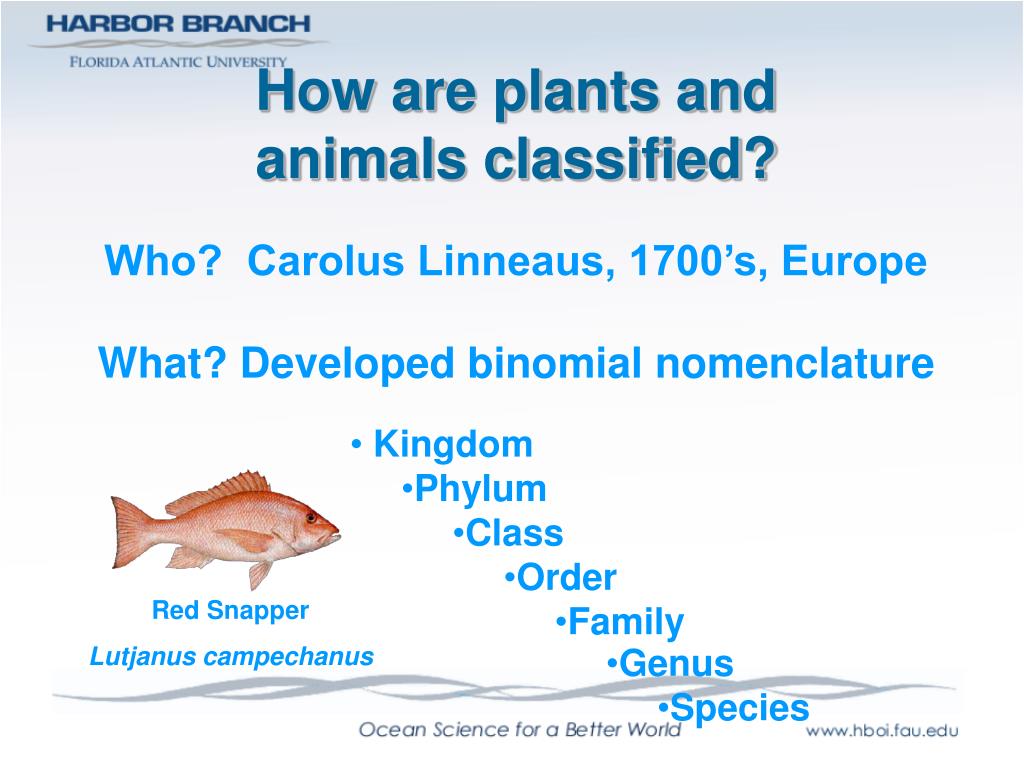 HARBOR BRANCH
FLORIDA ATLANTIC UNIVERSITY

How are plants and animals classified?

Who? Carolus Linneaus, 1700's, Europe

What? Developed binomial nomenclature

• Kingdom
•Phylum
•Class
•Order
•Family
•Genus
•Species

Red Snapper
Lutjanus campechanus

Ocean Science for a Better World www.hboi.fau.edu